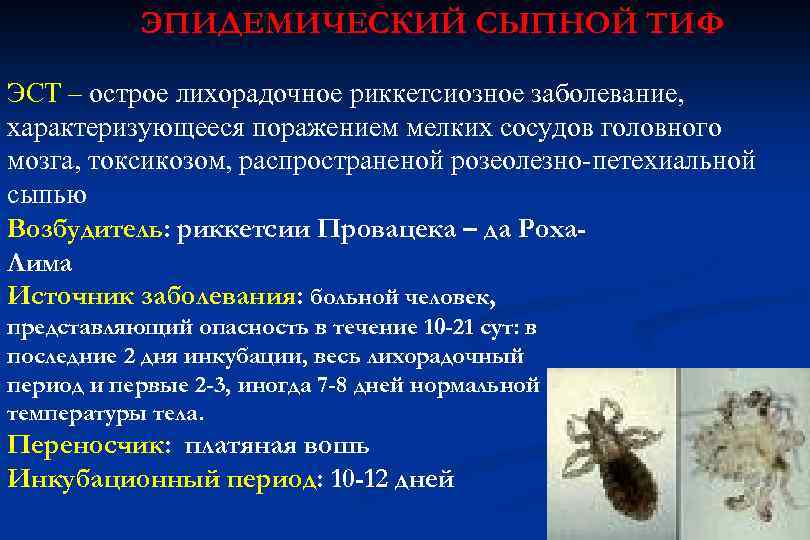 ЭПИДЕМИЧЕСКИЙ СЫПНОЙ ТИФ

ЭСТ – острое лихорадочное риккетсиозное заболевание, характеризующееся поражением мелких сосудов головного мозга, токсикозом, распространеной розеолезно-петехиальной сыпью

Возбудитель: риккетсии Провацека – да Роха-Лима

Источник заболевания: больной человек, представляющий опасность в течение 10-21 сут: в последние 2 дня инкубации, весь лихорадочный период и первые 2-3, иногда 7-8 дней нормальной температуры тела.

Переносчик: платяная вошь

Инкубационный период: 10-12 дней